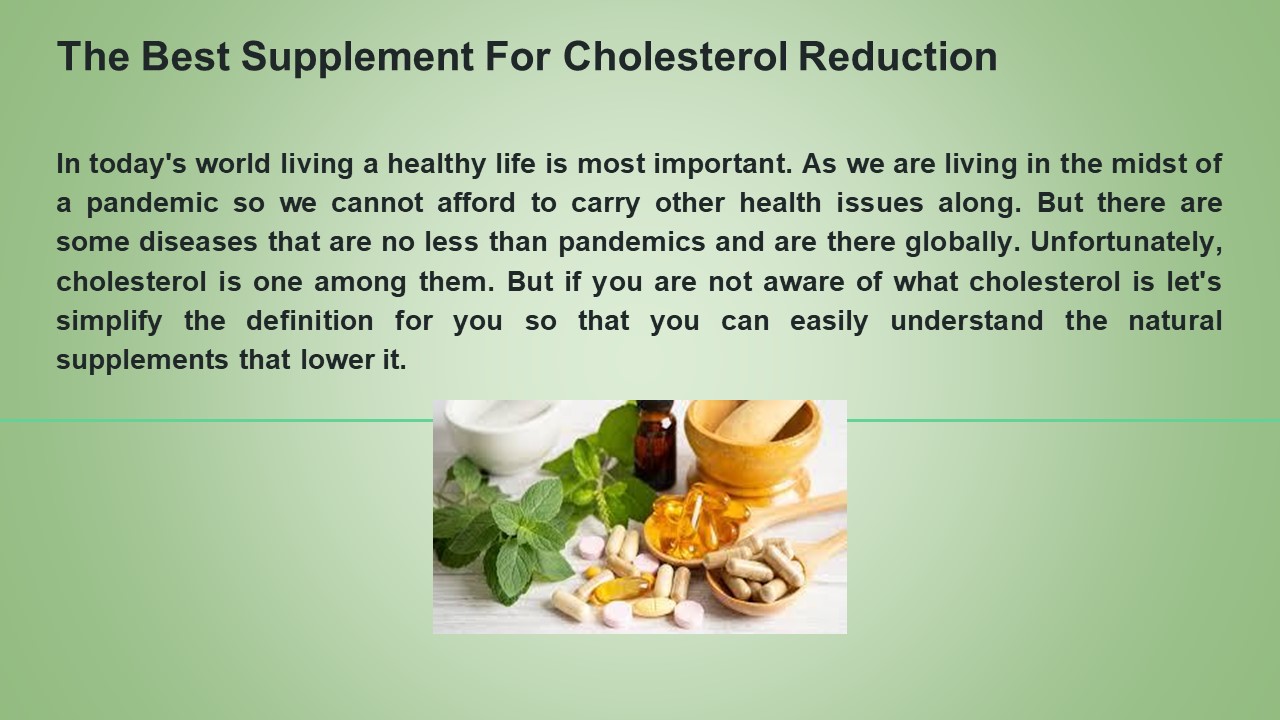 The Best Supplement For Cholesterol Reduction

In today's world living a healthy life is most important. As we are living in the midst of a pandemic so we cannot afford to carry other health issues along. But there are some diseases that are no less than pandemics and are there globally. Unfortunately, cholesterol is one among them. But if you are not aware of what cholesterol is let's simplify the definition for you so that you can easily understand the natural supplements that lower it.